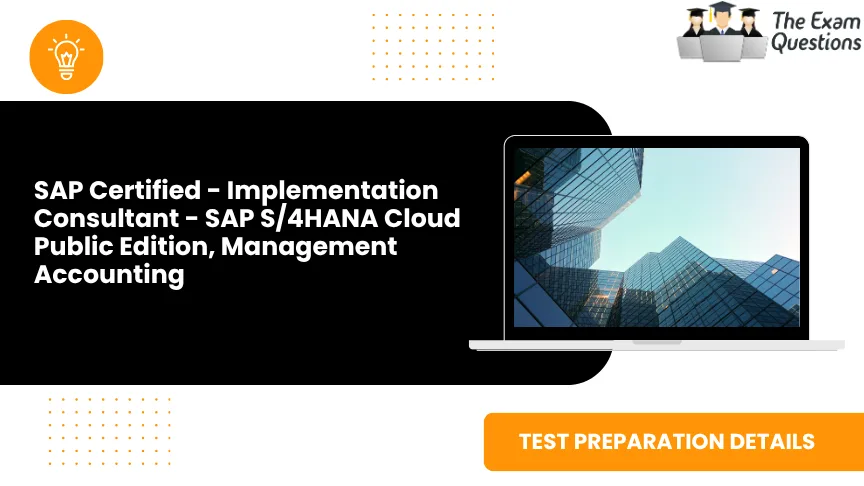 The Exam Questions

SAP Certified - Implementation Consultant - SAP S/4HANA Cloud Public Edition, Management Accounting

TEST PREPARATION DETAILS